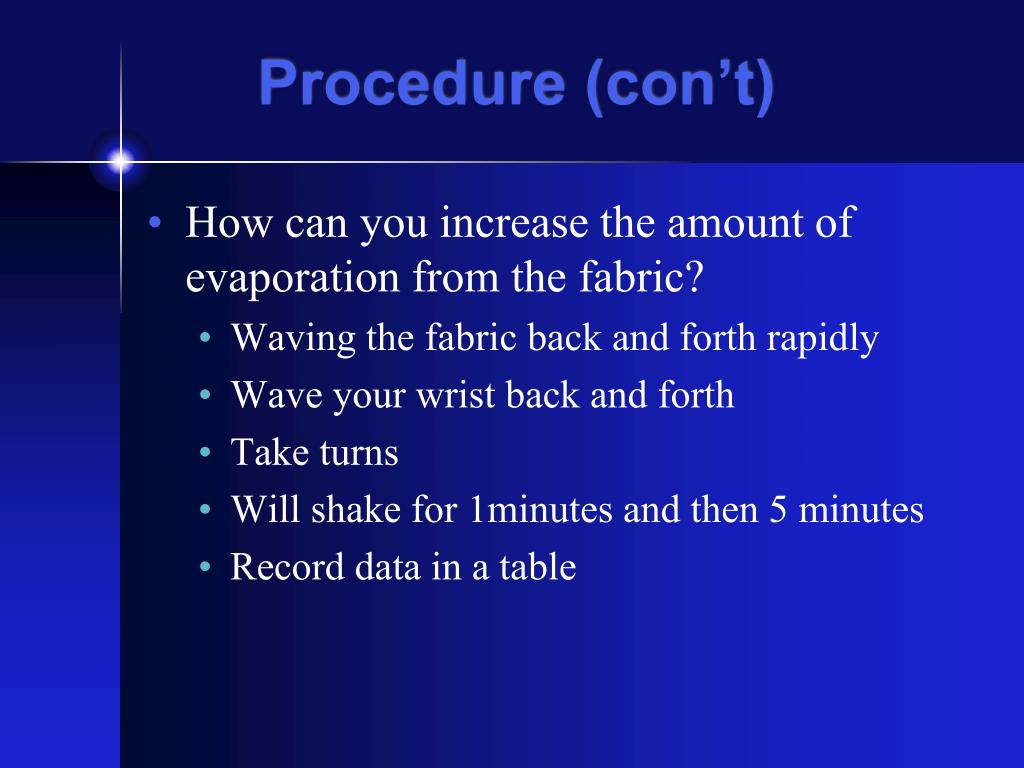 Procedure (con’t)

• How can you increase the amount of evaporation from the fabric?
 • Waving the fabric back and forth rapidly
 • Wave your wrist back and forth
 • Take turns
 • Will shake for 1minutes and then 5 minutes
 • Record data in a table